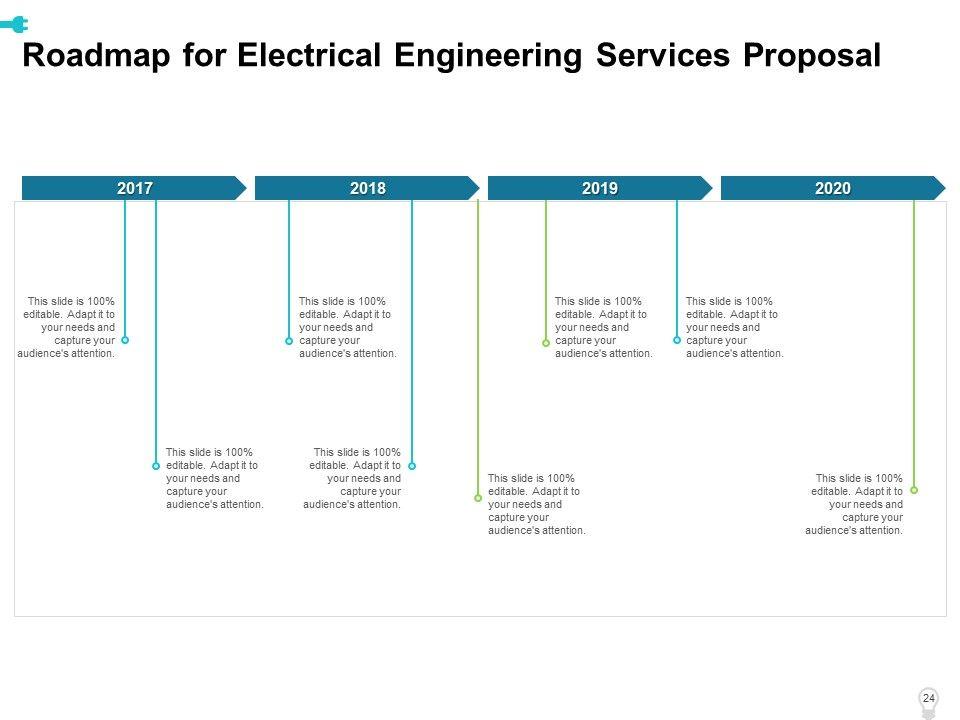 Roadmap for Electrical Engineering Services Proposal

2017

2018

2019

2020

This slide is 100% editable. Adapt it to your needs and capture your audience's attention.

This slide is 100% editable. Adapt it to your needs and capture your audience's attention.

This slide is 100% editable. Adapt it to your needs and capture your audience's attention.

This slide is 100% editable. Adapt it to your needs and capture your audience's attention.

This slide is 100% editable. Adapt it to your needs and capture your audience's attention.

This slide is 100% editable. Adapt it to your needs and capture your audience's attention.

This slide is 100% editable. Adapt it to your needs and capture your audience's attention.

This slide is 100% editable. Adapt it to your needs and capture your audience's attention.

24